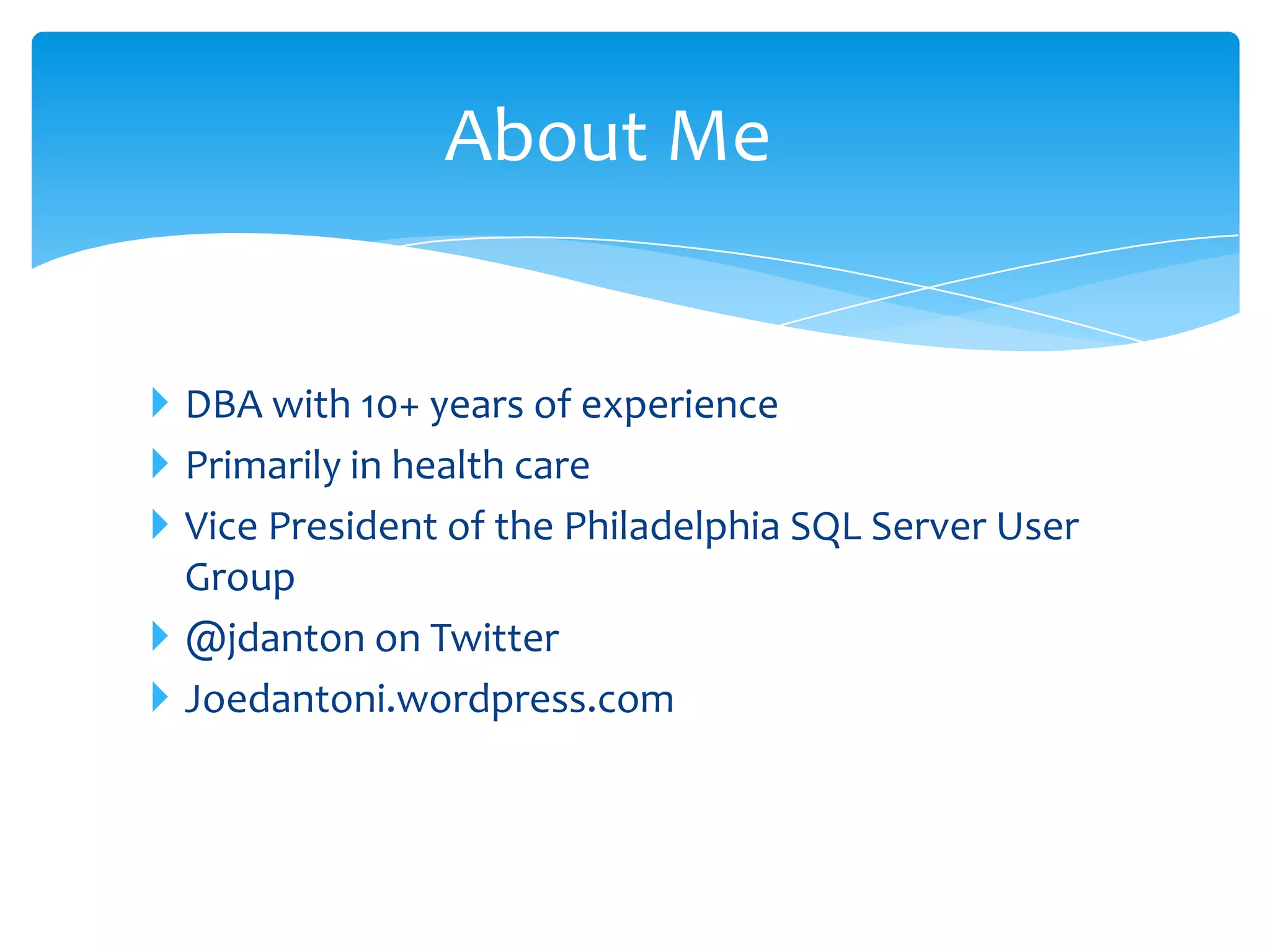 About Me

DBA with 10+ years of experience
Primarily in health care
Vice President of the Philadelphia SQL Server User Group
@jdanton on Twitter
Joedantoni.wordpress.com